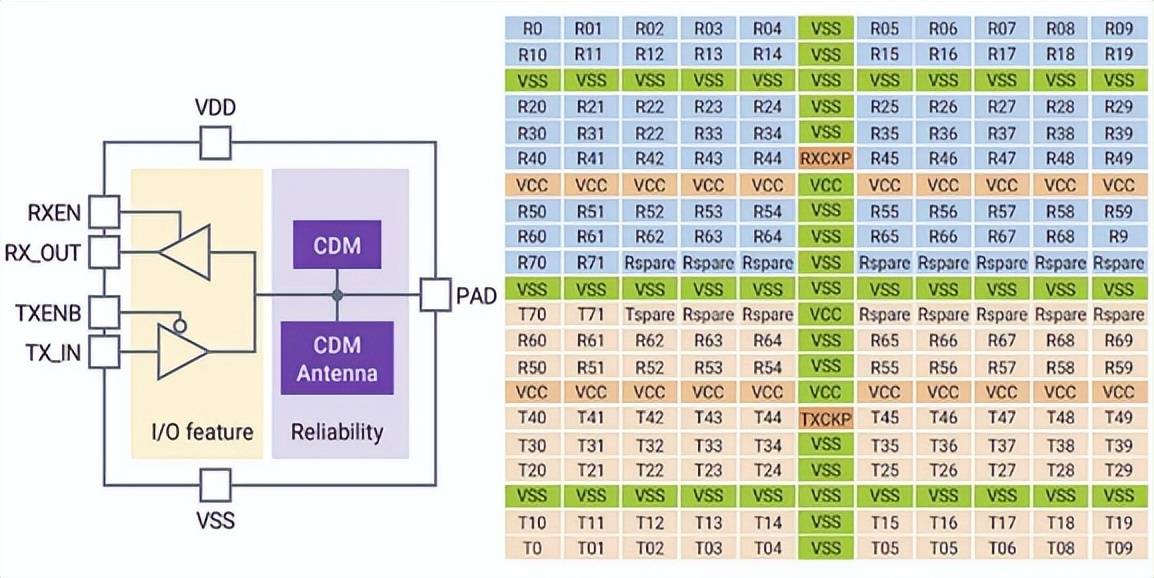 VDD
RXEN
RX_OUT
TXENB
TX_IN
CDM
CDM Antenna
PAD
I/O feature
Reliability
VSS

| R0 | R01 | R02 | R03 | R04 | VSS | R05 | R06 | R07 | R08 | R09 |
|---|---|---|---|---|---|---|---|---|---|---|
| R10 | R11 | R12 | R13 | R14 | VSS | R15 | R16 | R17 | R18 | R19 |
| VSS | VSS | VSS | VSS | VSS | VSS | VSS | VSS | VSS | VSS | VSS |
| R20 | R21 | R22 | R23 | R24 | VSS | R25 | R26 | R27 | R28 | R29 |
| R30 | R31 | R22 | R33 | R34 | VSS | R35 | R36 | R37 | R38 | R39 |
| R40 | R41 | R42 | R43 | R44 | RXCXP | R45 | R46 | R47 | R48 | R49 |
| VCC | VCC | VCC | VCC | VCC | VCC | VCC | VCC | VCC | VCC | VCC |
| R50 | R51 | R52 | R53 | R54 | VSS | R55 | R56 | R57 | R58 | R59 |
| R60 | R61 | R62 | R63 | R64 | VSS | R65 | R66 | R67 | R68 | R9 |
| R70 | R71 | Rspare | Rspare | Rspare | VSS | Rspare | Rspare | Rspare | Rspare | Rspare |
| VSS | VSS | VSS | VSS | VSS | VSS | VSS | VSS | VSS | VSS | VSS |
| T70 | T71 | Tspare | Rspare | Rspare | VCC | Rspare | Rspare | Rspare | Rspare | Rspare |
| R60 | R61 | R62 | R63 | R64 | VSS | R65 | R66 | R67 | R68 | R69 |
| R50 | R51 | R52 | R53 | R54 | VSS | R55 | R56 | R57 | R58 | R59 |
| VCC | VCC | VCC | VCC | VCC | VCC | VCC | VCC | VCC | VCC | VCC |
| T40 | T41 | T42 | T43 | T44 | TXCKP | T45 | T46 | T47 | T48 | T49 |
| T30 | T31 | T32 | T33 | T34 | VSS | T35 | T36 | T37 | T38 | T39 |
| T20 | T21 | T22 | T23 | T24 | VSS | T25 | T26 | T27 | T28 | T29 |
| VSS | VSS | VSS | VSS | VSS | VSS | VSS | VSS | VSS | VSS | VSS |
| T10 | T11 | T12 | T13 | T14 | VSS | T15 | T16 | T17 | T18 | T19 |
| T0 | T01 | T02 | T03 | T04 | VSS | T05 | T05 | T06 | T08 | T09 |